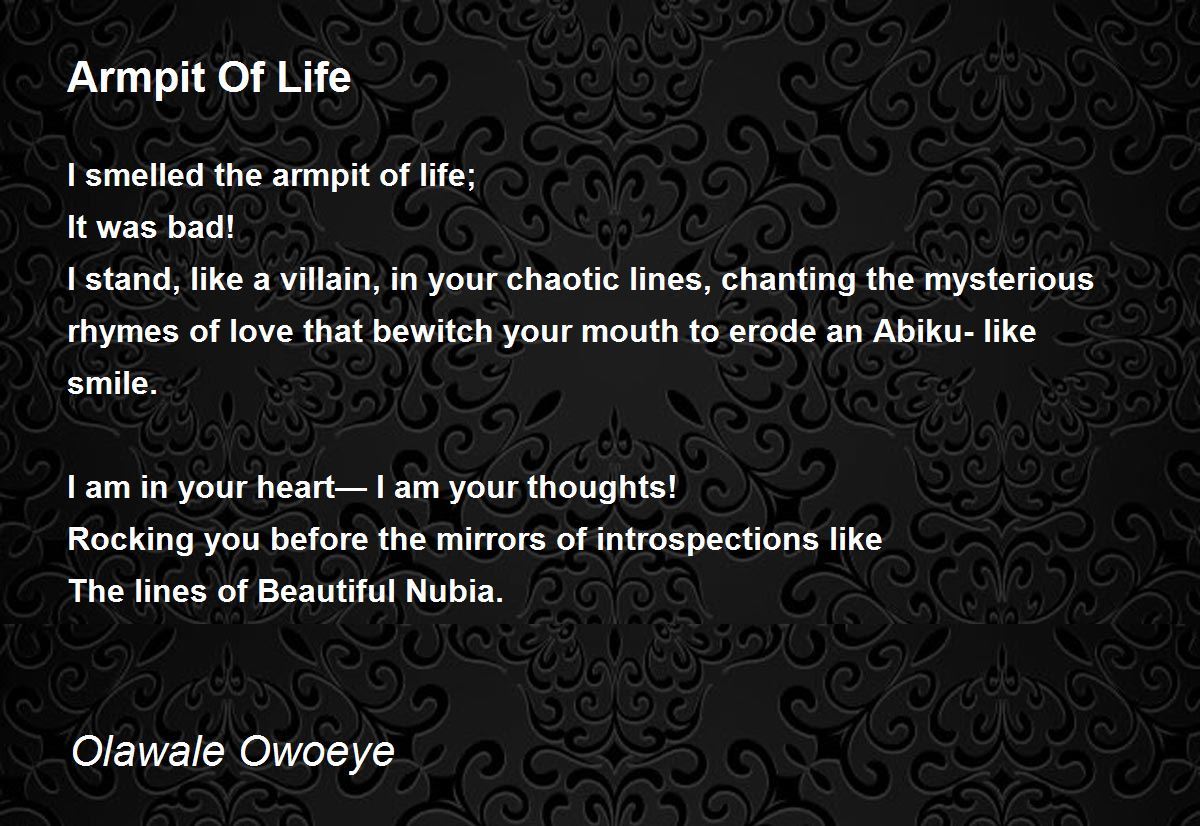 Armpit Of Life

I smelled the armpit of life;
It was bad!
I stand, like a villain, in your chaotic lines, chanting the mysterious rhymes of love that bewitch your mouth to erode an Abiku- like smile.

I am in your heart— I am your thoughts!
Rocking you before the mirrors of introspections like
The lines of Beautiful Nubia.

Olawale Owoeye